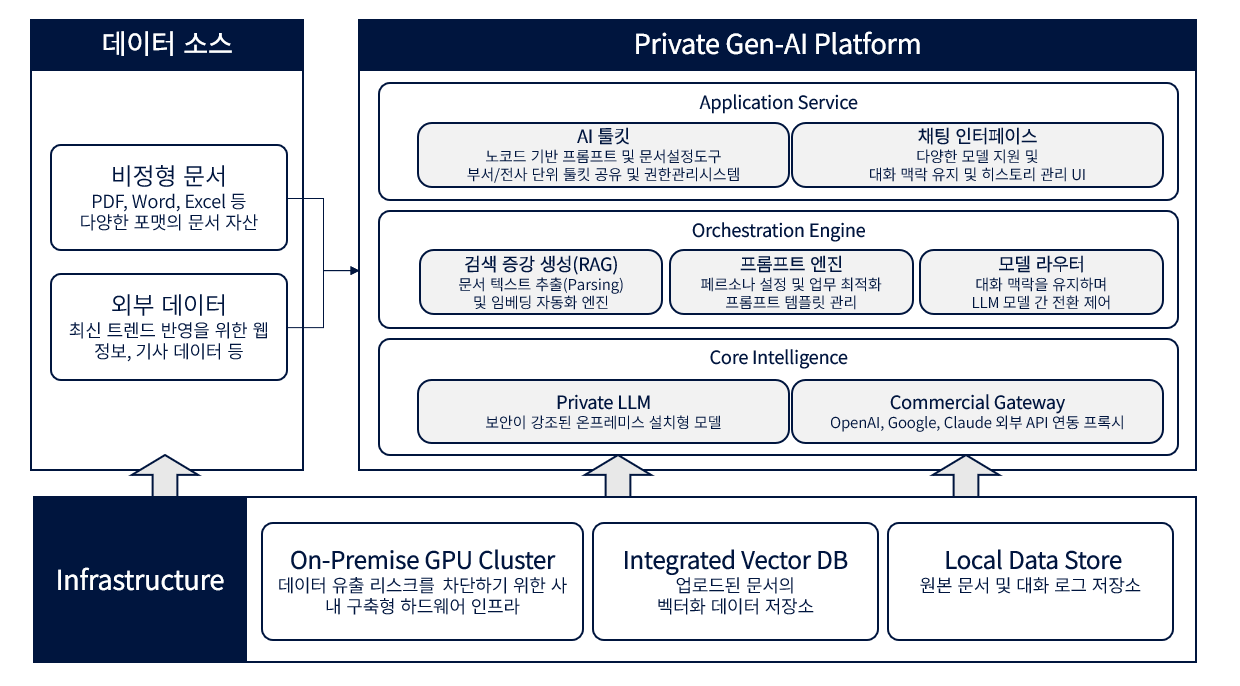 데이터 소스

비정형 문서
PDF, Word, Excel 등 다양한 포맷의 문서 자산

외부 데이터
최신 트렌드 반영을 위한 웹 정보, 기사 데이터 등

Private Gen-AI Platform

Application Service

AI 툴킷
노코드 기반 프롬프트 및 문서설정도구
부서/전사 단위 툴킷 공유 및 권한관리시스템

채팅 인터페이스
다양한 모델 지원 및
대화 맥락 유지 및 히스토리 관리 UI

Orchestration Engine

검색 증강 생성(RAG)
문서 텍스트 추출(Parsing)
및 임베딩 자동화 엔진

프롬프트 엔진
페르소나 설정 및 업무 최적화
프롬프트 템플릿 관리

모델 라우터
대화 맥락을 유지하며
LLM 모델 간 전환 제어

Core Intelligence

Private LLM
보안이 강조된 온프레미스 설치형 모델

Commercial Gateway
OpenAI, Google, Claude 외부 API 연동 프록시

Infrastructure

On-Premise GPU Cluster
데이터 유출 리스크를 차단하기 위한 사내 구축형 하드웨어 인프라

Integrated Vector DB
업로드된 문서의
벡터화 데이터 저장소

Local Data Store
원본 문서 및 대화 로그 저장소